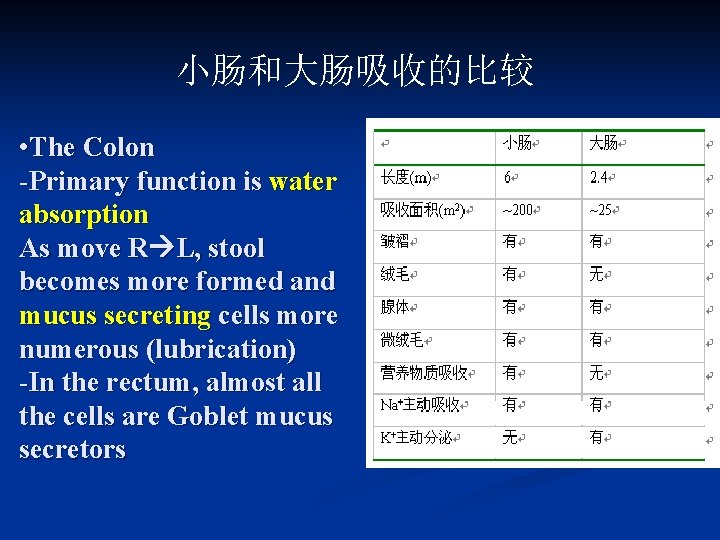 小肠和大肠吸收的比较

•The Colon
-Primary function is water absorption
As move R→L, stool becomes more formed and mucus secreting cells more numerous (lubrication)
-In the rectum, almost all the cells are Goblet mucus secretors

| | 小肠 | 大肠 |
|---|---|---|
| 长度(m) | 6 | 2.4 |
| 吸收面积($m^2$) | ~200 | ~25 |
| 皱褶 | 有 | 有 |
| 绒毛 | 有 | 无 |
| 腺体 | 有 | 有 |
| 微绒毛 | 有 | 有 |
| 营养物质吸收 | 有 | 无 |
| $Na^+$主动吸收 | 有 | 有 |
| $K^+$主动分泌 | 无 | 有 |